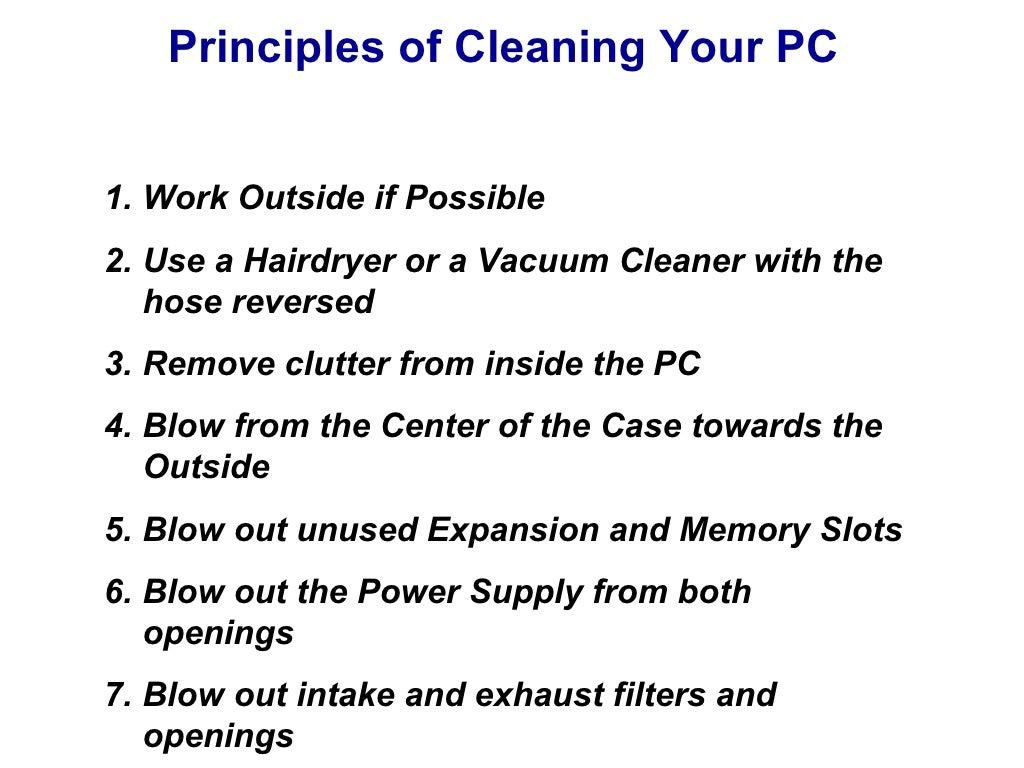 Principles of Cleaning Your PC

1. Work Outside if Possible

2. Use a Hairdryer or a Vacuum Cleaner with the hose reversed

3. Remove clutter from inside the PC

4. Blow from the Center of the Case towards the Outside

5. Blow out unused Expansion and Memory Slots

6. Blow out the Power Supply from both openings

7. Blow out intake and exhaust filters and openings